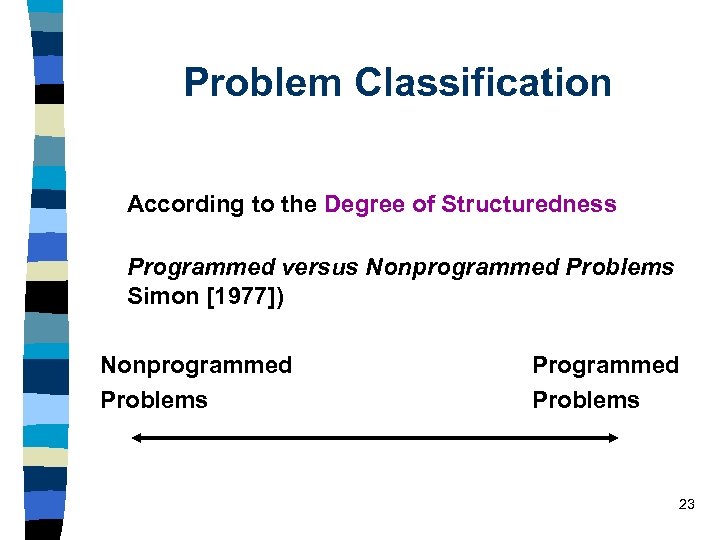 Problem Classification

According to the Degree of Structuredness

Programmed versus Nonprogrammed Problems Simon [1977])

Nonprogrammed Problems

Programmed Problems

23